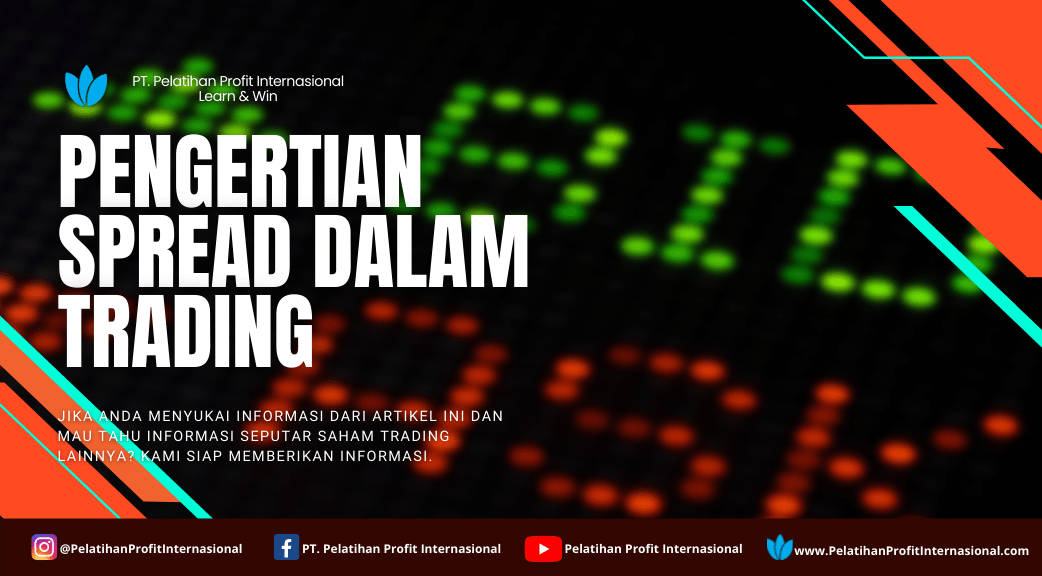 PT. Pelatihan Profit Internasional
Learn & Win

PENGERTIAN SPREAD DALAM TRADING

JIKA ANDA MENYUKAI INFORMASI DARI ARTIKEL INI DAN MAU TAHU INFORMASI SEPUTAR SAHAM TRADING LAINNYA? KAMI SIAP MEMBERIKAN INFORMASI.

@PelatihanProfitInternasional
PT. Pelatihan Profit Internasional
Pelatihan Profit Internasional
www.PelatihanProfitInternasional.com